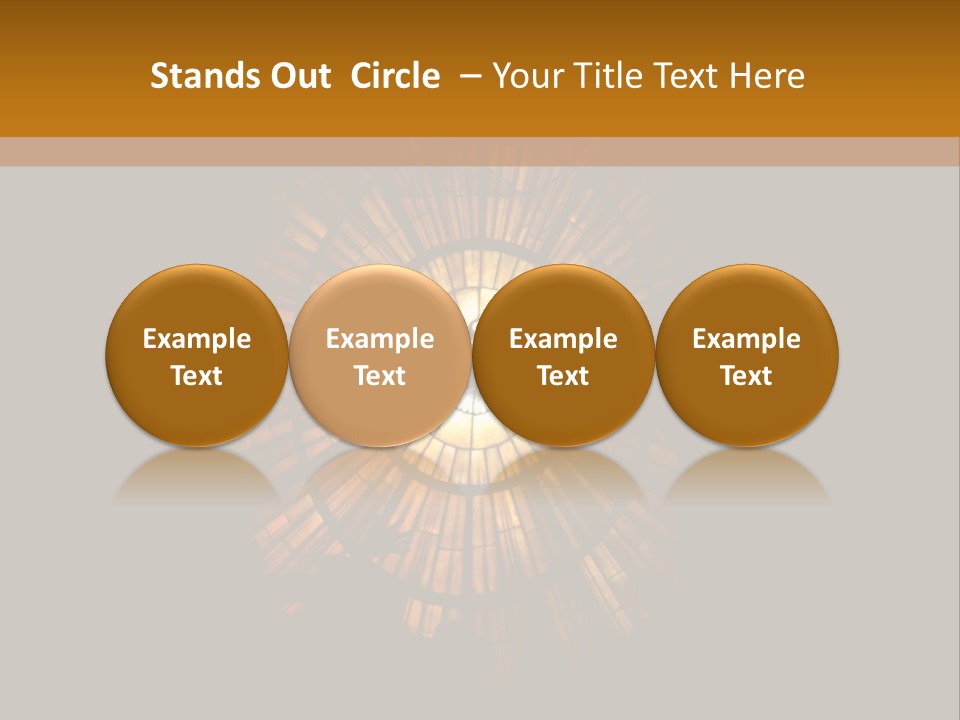 Stands Out Circle – Your Title Text Here

Example Text

Example Text

Example Text

Example Text